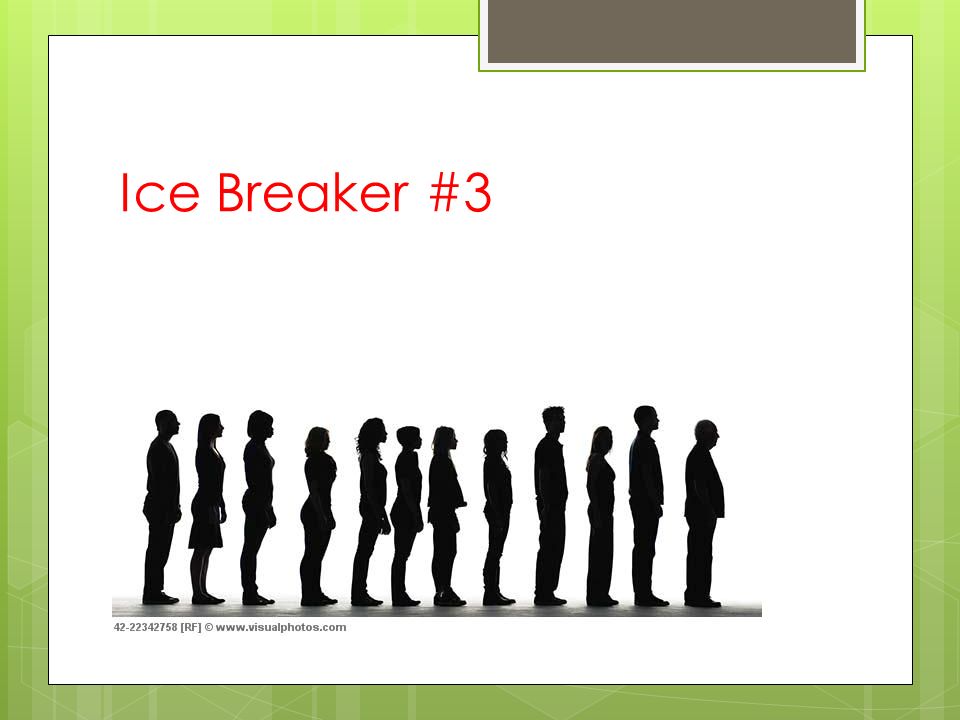 Ice Breaker #3

42-22342758 [RF] © www.visualphotos.com